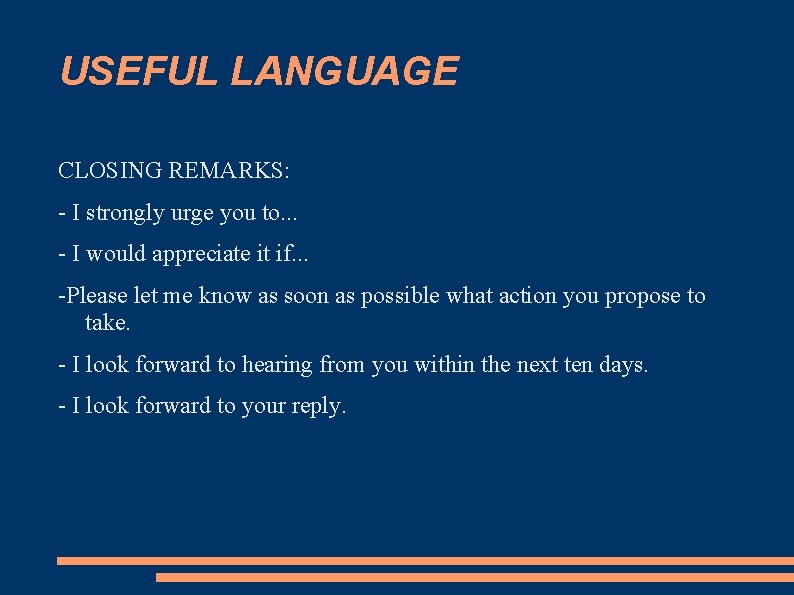 USEFUL LANGUAGE

CLOSING REMARKS:

- I strongly urge you to...

- I would appreciate it if...

-Please let me know as soon as possible what action you propose to take.

- I look forward to hearing from you within the next ten days.

- I look forward to your reply.